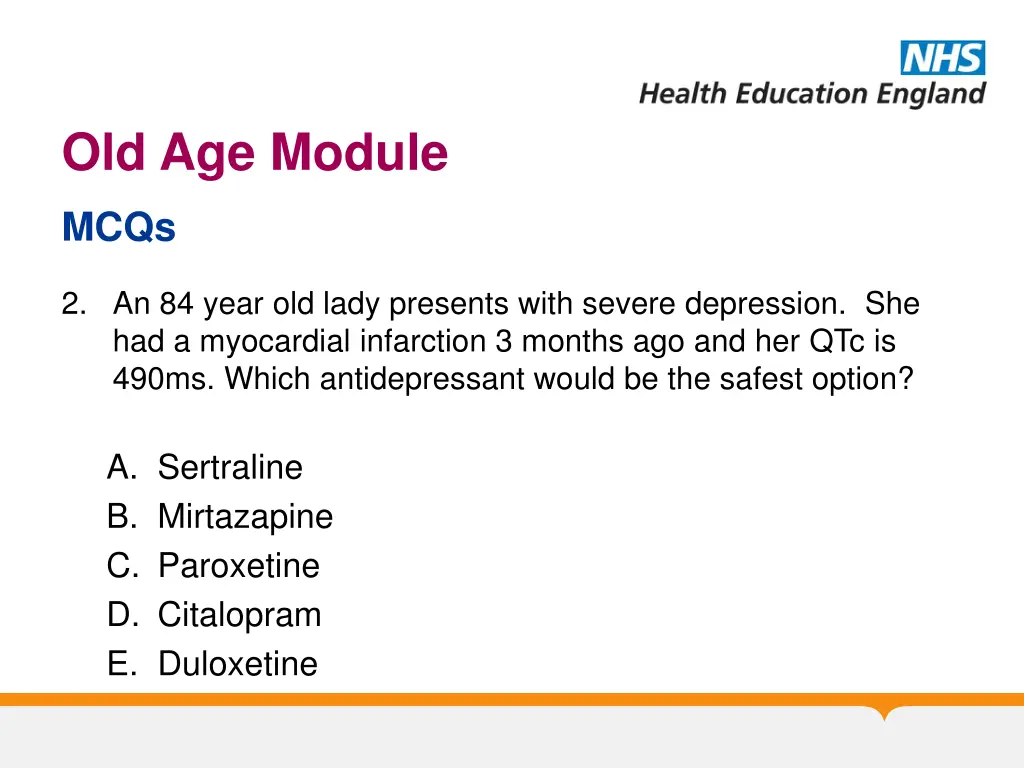 NHS
Health Education England

Old Age Module

MCQs

2. An 84 year old lady presents with severe depression. She had a myocardial infarction 3 months ago and her QTc is 490ms. Which antidepressant would be the safest option?

A. Sertraline
B. Mirtazapine
C. Paroxetine
D. Citalopram
E. Duloxetine